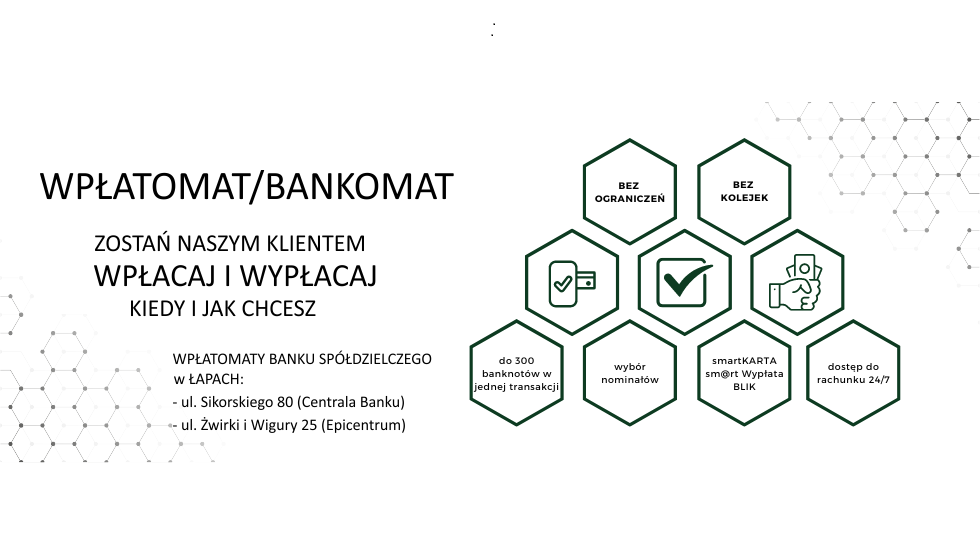 WPŁATOMAT/BANKOMAT

ZOSTAŃ NASZYM KLIENTEM
WPŁACAJ I WYPŁACAJ
KIEDY I JAK CHCESZ

WPŁATOMATY BANKU SPÓŁDZIELCZEGO w ŁAPACH:
- ul. Sikorskiego 80 (Centrala Banku)
- ul. Żwirki i Wigury 25 (Epicentrum)

BEZ OGRANICZEŃ

BEZ KOLEJEK

do 300 banknotów w jednej transakcji

wybór nominałów

smartKARTA sm@rt Wypłata BLIK

dostęp do rachunku 24/7